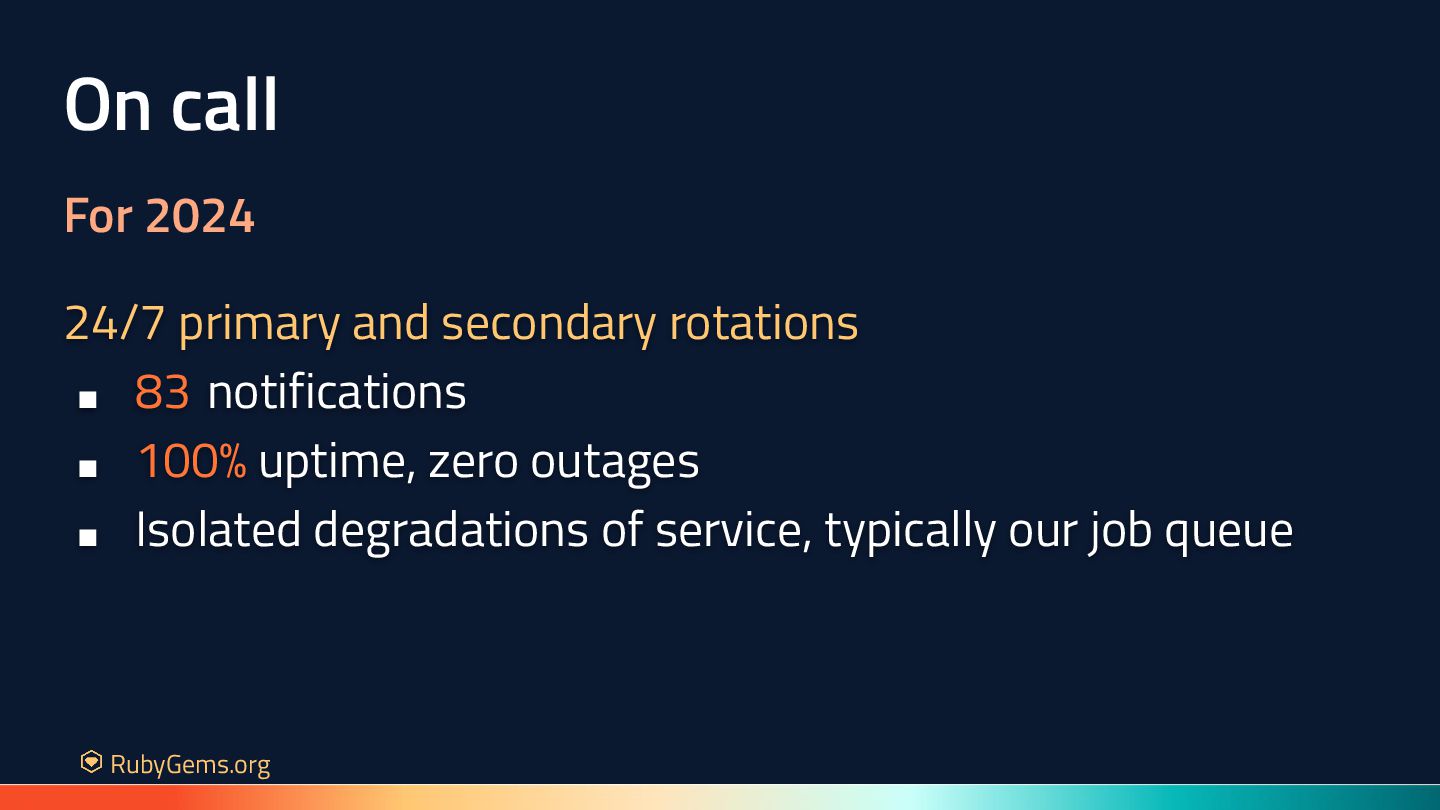 On call

For 2024

24/7 primary and secondary rotations

- 83 notifications
- 100% uptime, zero outages
- Isolated degradations of service, typically our job queue

RubyGems.org